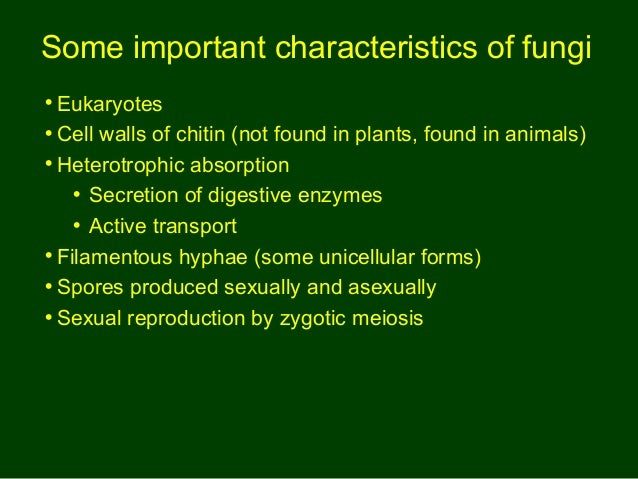 Some important characteristics of fungi

• Eukaryotes
• Cell walls of chitin (not found in plants, found in animals)
• Heterotrophic absorption
  • Secretion of digestive enzymes
  • Active transport
• Filamentous hyphae (some unicellular forms)
• Spores produced sexually and asexually
• Sexual reproduction by zygotic meiosis